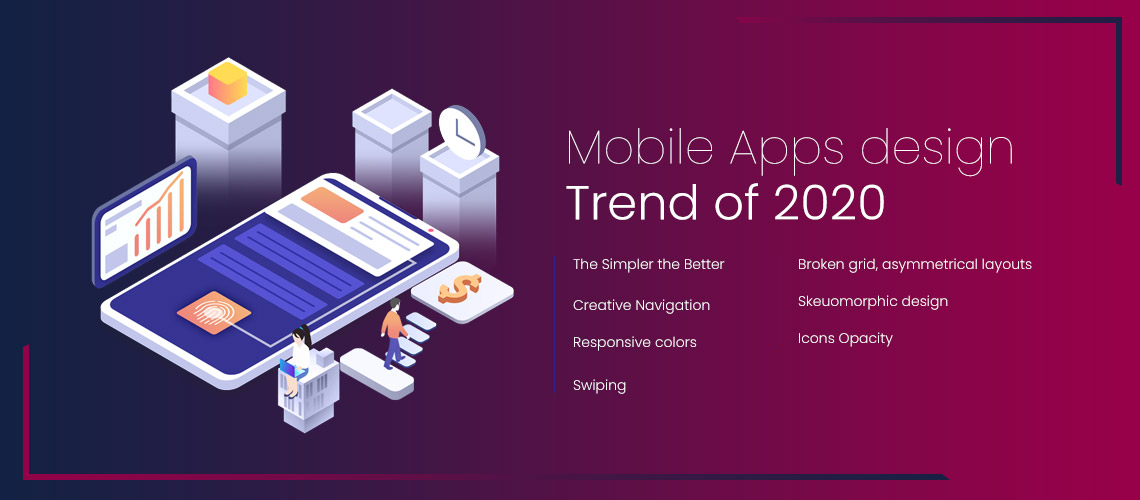 Mobile Apps design
Trend of 2020

The Simpler the Better

Creative Navigation

Responsive colors

Swiping

Broken grid, asymmetrical layouts

Skeuomorphic design

Icons Opacity